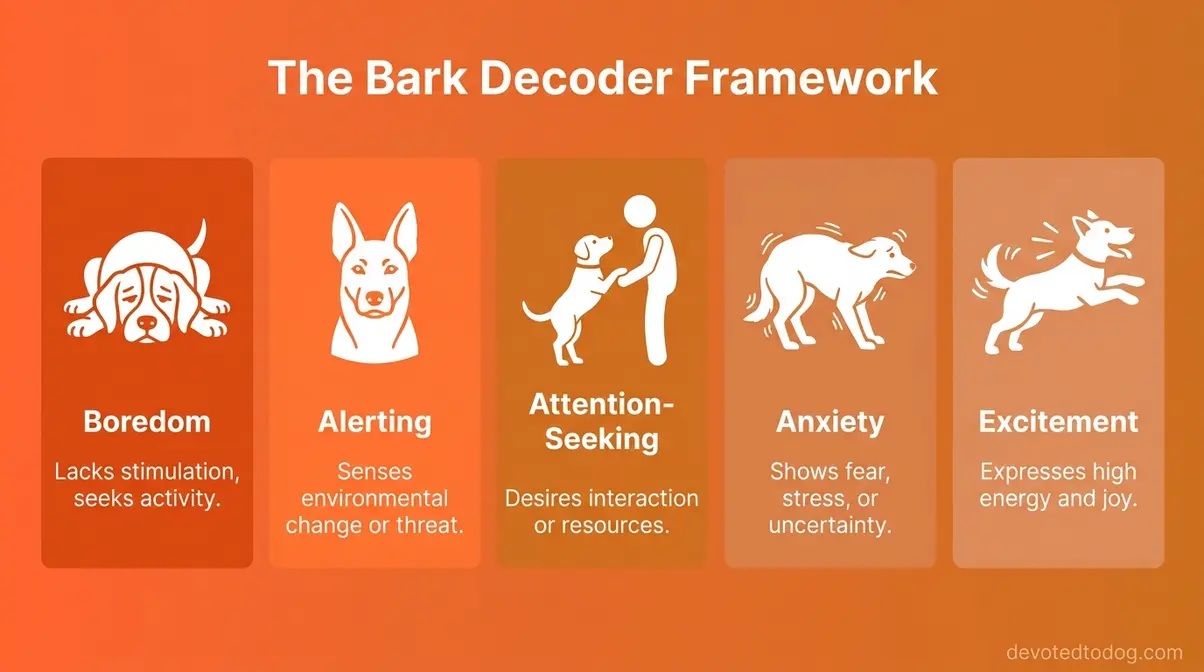 The Bark Decoder Framework

Boredom

Lacks stimulation, seeks activity.

Alerting

Senses environmental change or threat.

Attention-Seeking

Desires interaction or resources.

Anxiety

Shows fear, stress, or uncertainty.

Excitement

Expresses high energy and joy.

devotedtodog.com